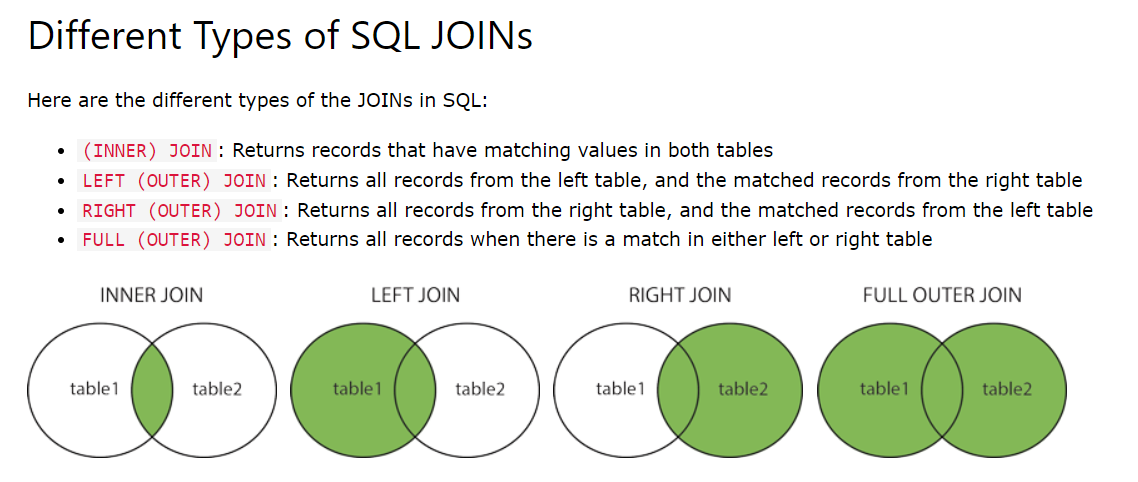 Different Types of SQL JOINs

Here are the different types of the JOINs in SQL:

- (INNER) JOIN: Returns records that have matching values in both tables
- LEFT (OUTER) JOIN: Returns all records from the left table, and the matched records from the right table
- RIGHT (OUTER) JOIN: Returns all records from the right table, and the matched records from the left table
- FULL (OUTER) JOIN: Returns all records when there is a match in either left or right table

INNER JOIN
table1
table2

LEFT JOIN
table1
table2

RIGHT JOIN
table1
table2

FULL OUTER JOIN
table1
table2